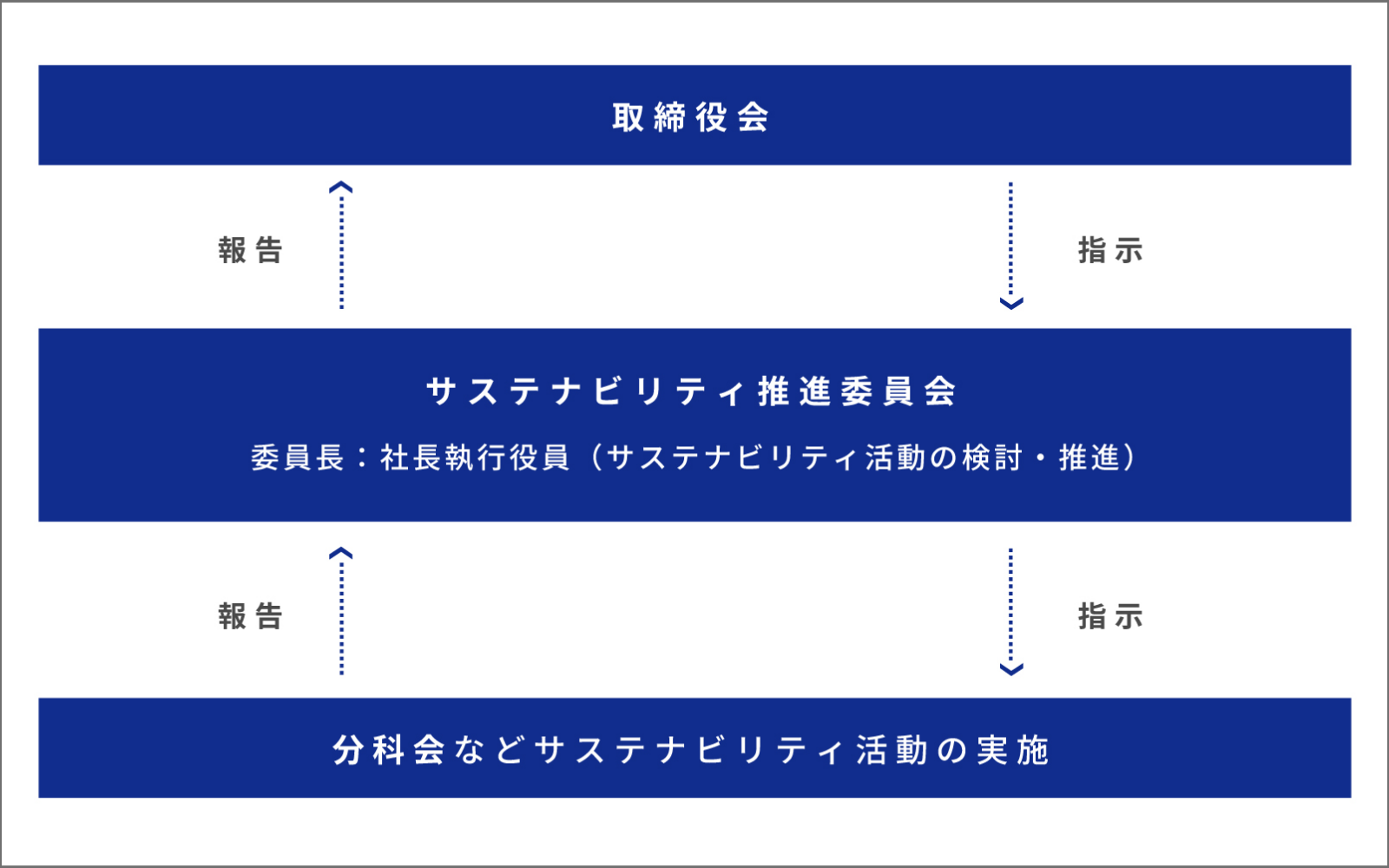 取締役会

報告

指示

サステナビリティ推進委員会

委員長：社長執行役員（サステナビリティ活動の検討・推進）

報告

指示

分科会などサステナビリティ活動の実施